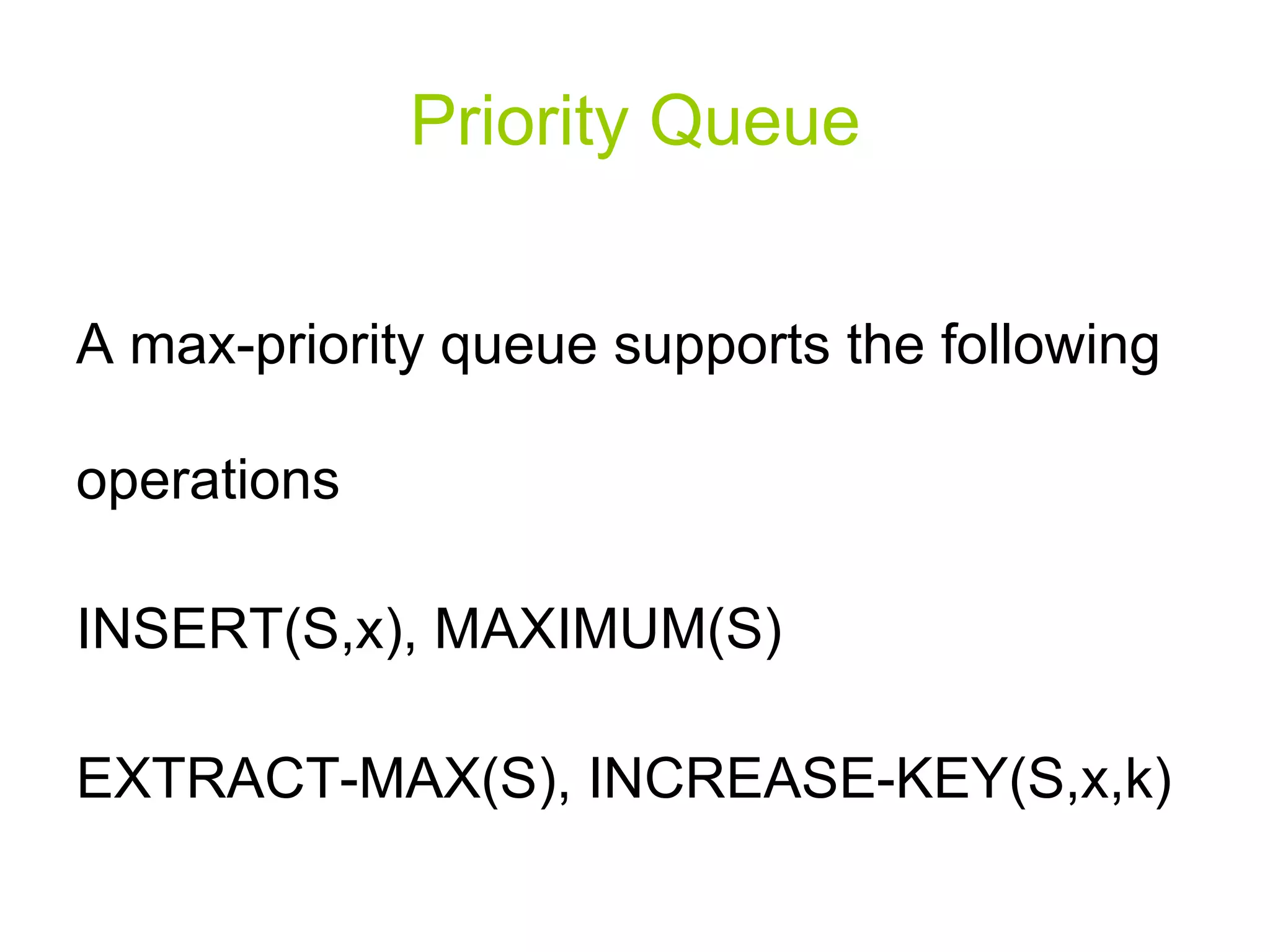 Priority Queue

A max-priority queue supports the following operations

INSERT(S,x), MAXIMUM(S)

EXTRACT-MAX(S), INCREASE-KEY(S,x,k)